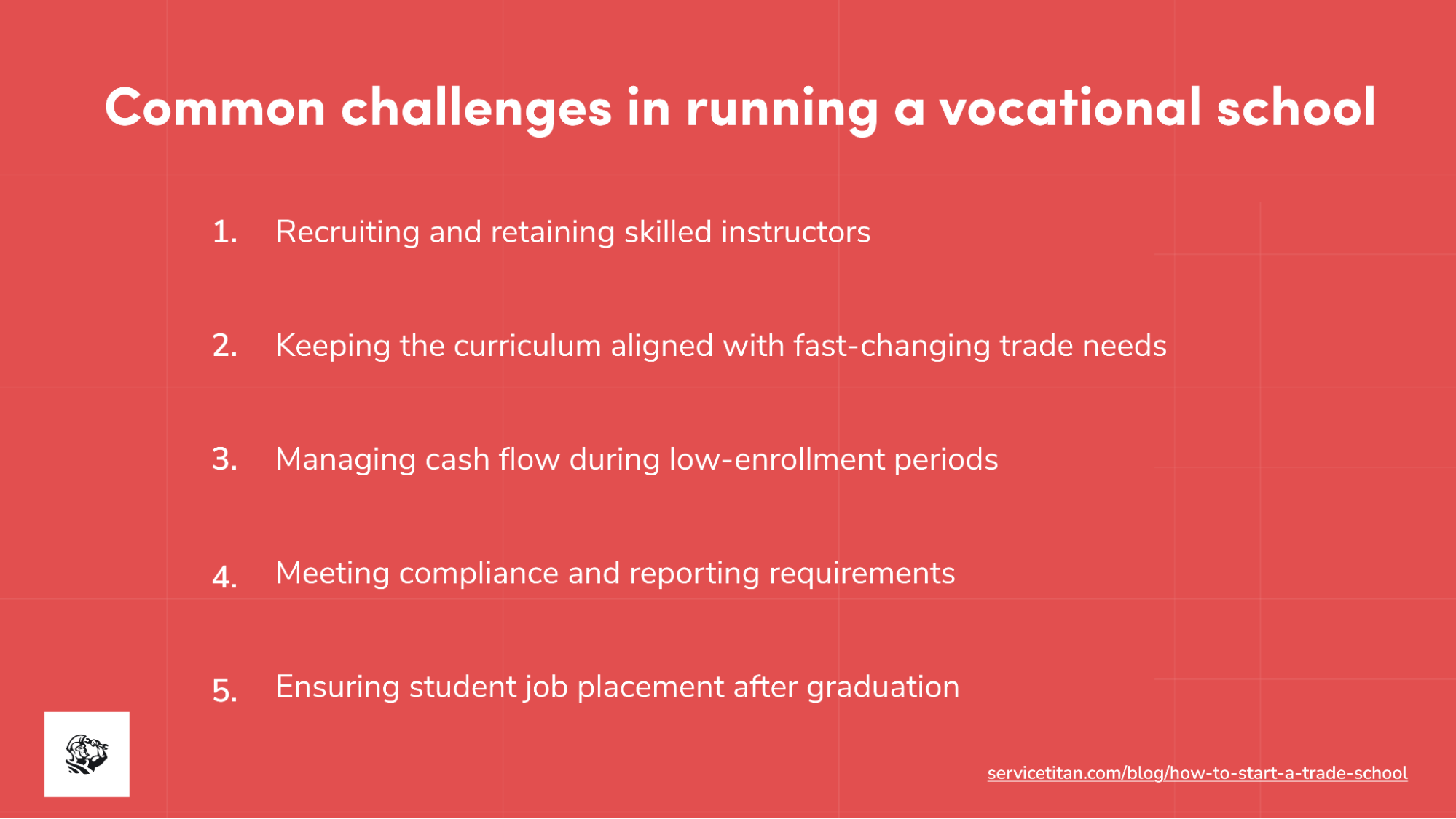 Common challenges in running a vocational school

1. Recruiting and retaining skilled instructors

2. Keeping the curriculum aligned with fast-changing trade needs

3. Managing cash flow during low-enrollment periods

4. Meeting compliance and reporting requirements

5. Ensuring student job placement after graduation

servicetitan.com/blog/how-to-start-a-trade-school